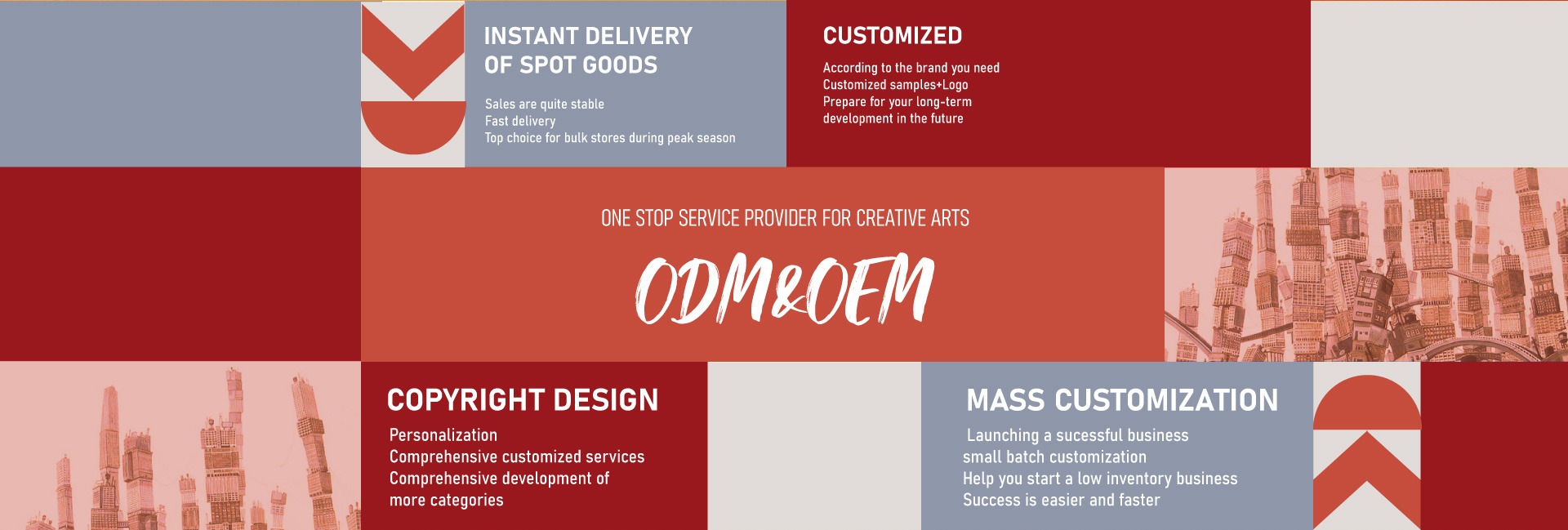 INSTANT DELIVERY OF SPOT GOODS

Sales are quite stable
Fast delivery
Top choice for bulk stores during peak season

CUSTOMIZED

According to the brand you need
Customized samples+Logo
Prepare for your long-term development in the future

ONE STOP SERVICE PROVIDER FOR CREATIVE ARTS

ODM&OEM

COPYRIGHT DESIGN

Personalization
Comprehensive customized services
Comprehensive development of more categories

MASS CUSTOMIZATION

Launching a sucessful business
small batch customization
Help you start a low inventory business
Success is easier and faster